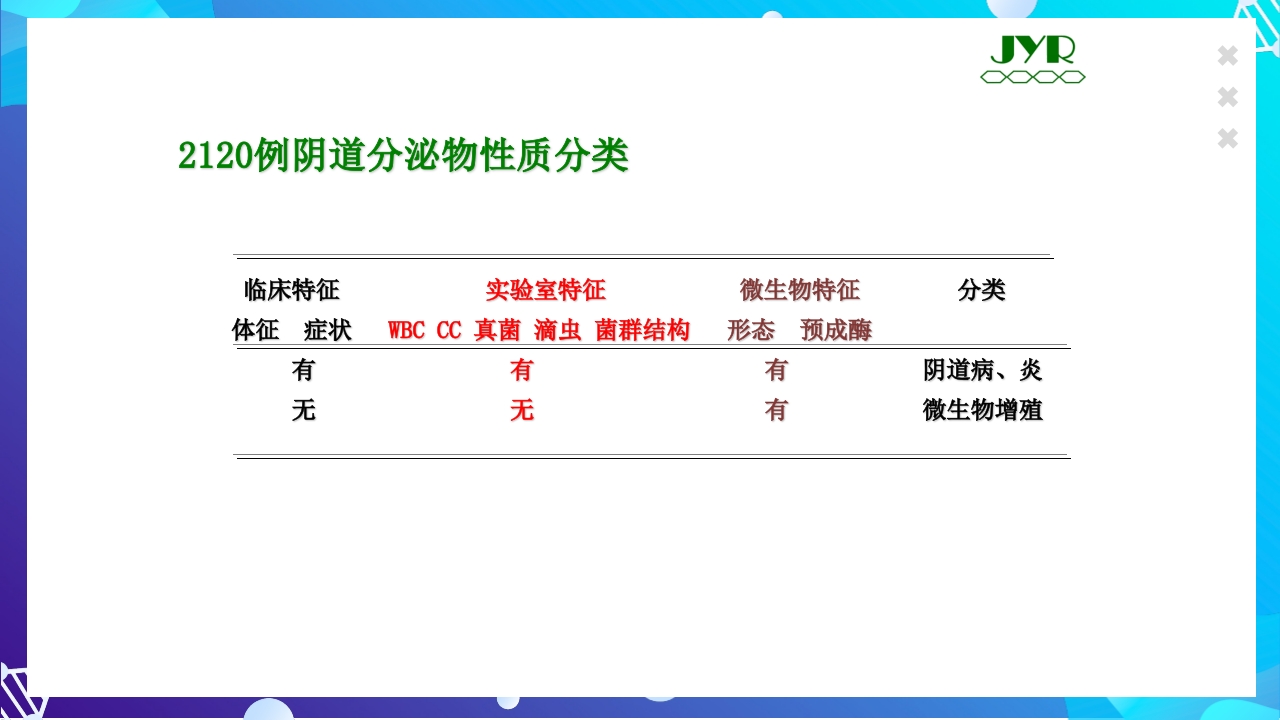 JYR

2120例阴道分泌物性质分类

| 临床特征 | 实验室特征 | 微生物特征 | 分类 |
|---|---|---|---|
| 体征 症状 | WBC CC 真菌 滴虫 菌群结构 | 形态 预成酶 | |
| 有 | 有 | 有 | 阴道病、炎 |
| 无 | 无 | 有 | 微生物增殖 |